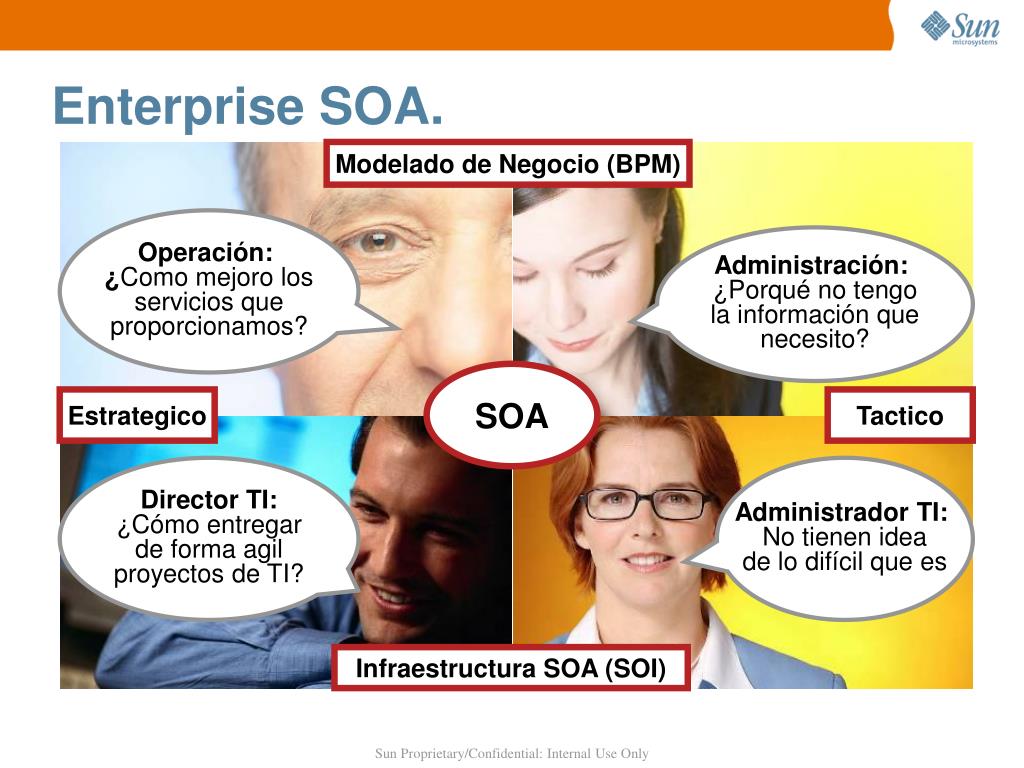 Sun microsystems

Enterprise SOA.

Modelado de Negocio (BPM)

Operación:
¿Como mejoro los servicios que proporcionamos?

Administración:
¿Porqué no tengo la información que necesito?

Estrategico

SOA

Tactico

Director TI:
¿Cómo entregar de forma agil proyectos de TI?

Administrador TI:
No tienen idea de lo difícil que es

Infraestructura SOA (SOI)

Sun Proprietary/Confidential: Internal Use Only